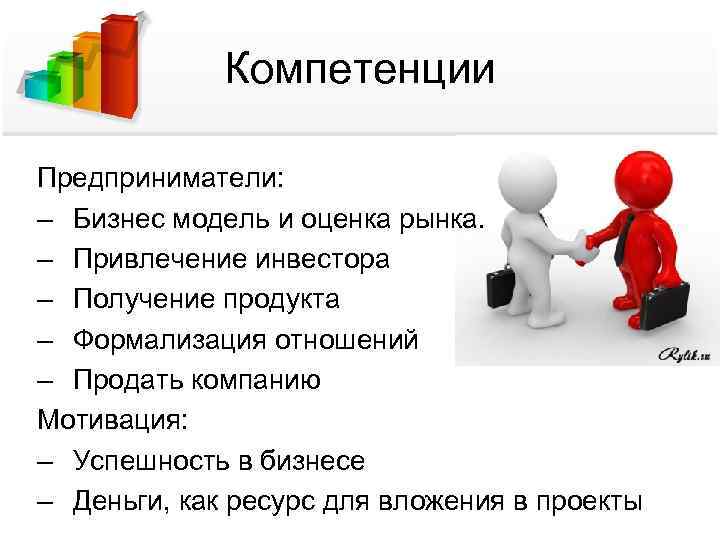 Компетенции

Предприниматели:

– Бизнес модель и оценка рынка.
– Привлечение инвестора
– Получение продукта
– Формализация отношений
– Продать компанию

Мотивация:

– Успешность в бизнесе
– Деньги, как ресурс для вложения в проекты

Rylik.ru